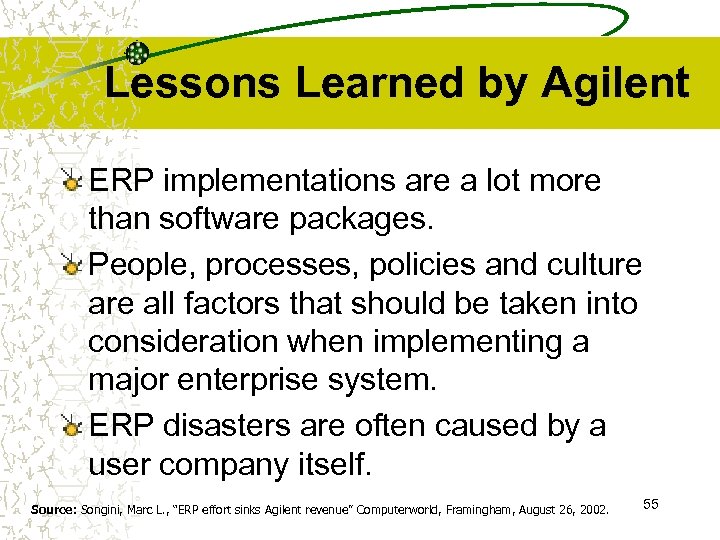 Lessons Learned by Agilent

ERP implementations are a lot more than software packages.

People, processes, policies and culture are all factors that should be taken into consideration when implementing a major enterprise system.

ERP disasters are often caused by a user company itself.

Source: Songini, Marc L., "ERP effort sinks Agilent revenue" Computerworld, Framingham, August 26, 2002.

55